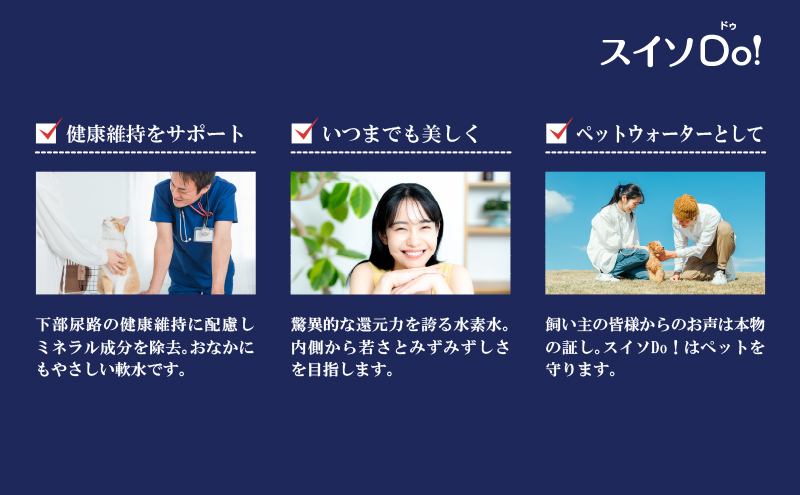 ドゥ
スイソDo!

健康維持をサポート

下部尿路の健康維持に配慮しミネラル成分を除去。おなかにもやさしい軟水です。

いつまでも美しく

驚異的な還元力を誇る水素水。内側から若さとみずみずしさを目指します。

ペットウォーターとして

飼い主の皆様からのお声は本物の証し。スイソDo！はペットを守ります。